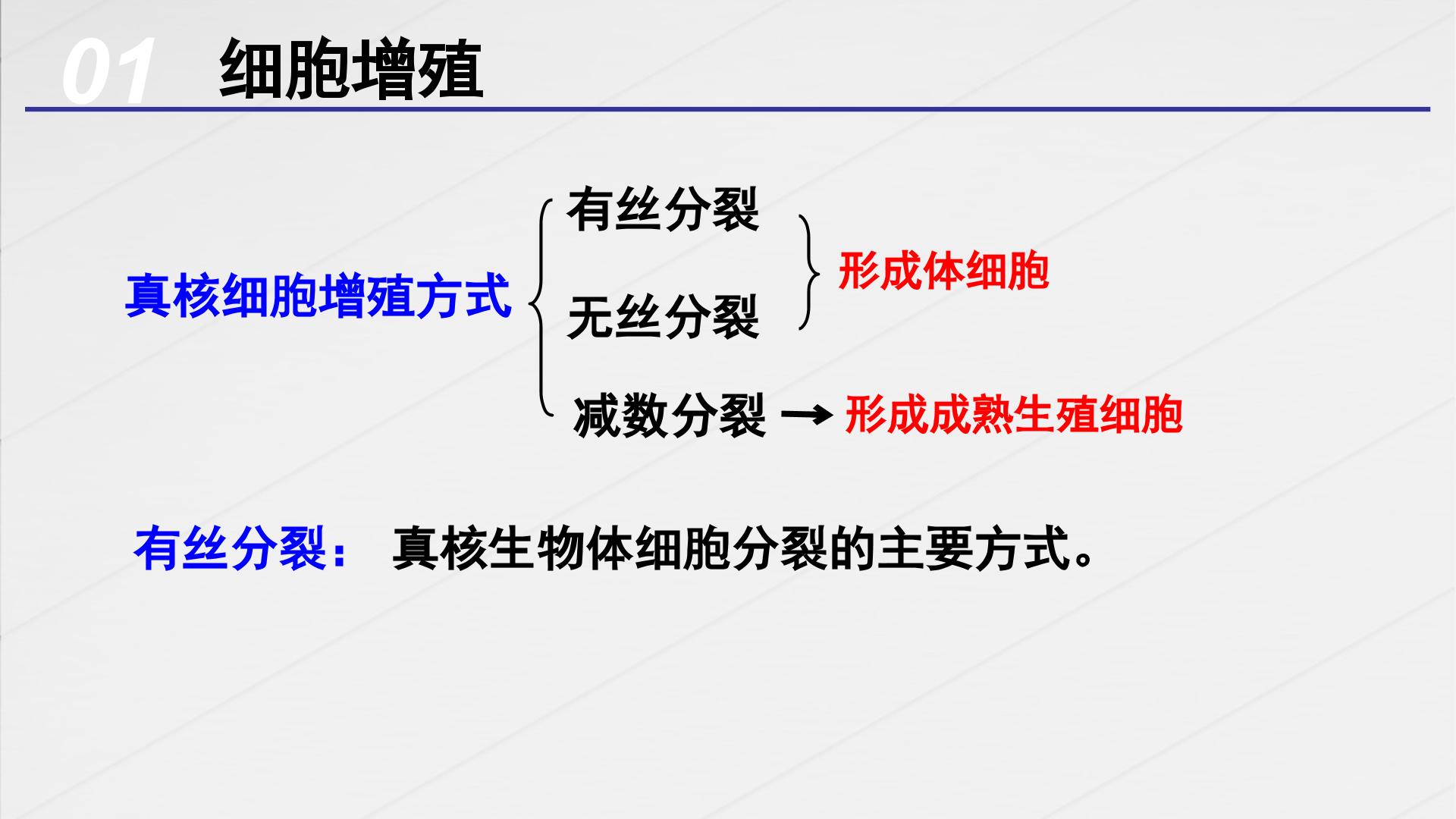 01 细胞增殖

真核细胞增殖方式

有丝分裂

无丝分裂

形成体细胞

减数分裂 → 形成成熟生殖细胞

有丝分裂： 真核生物体细胞分裂的主要方式。